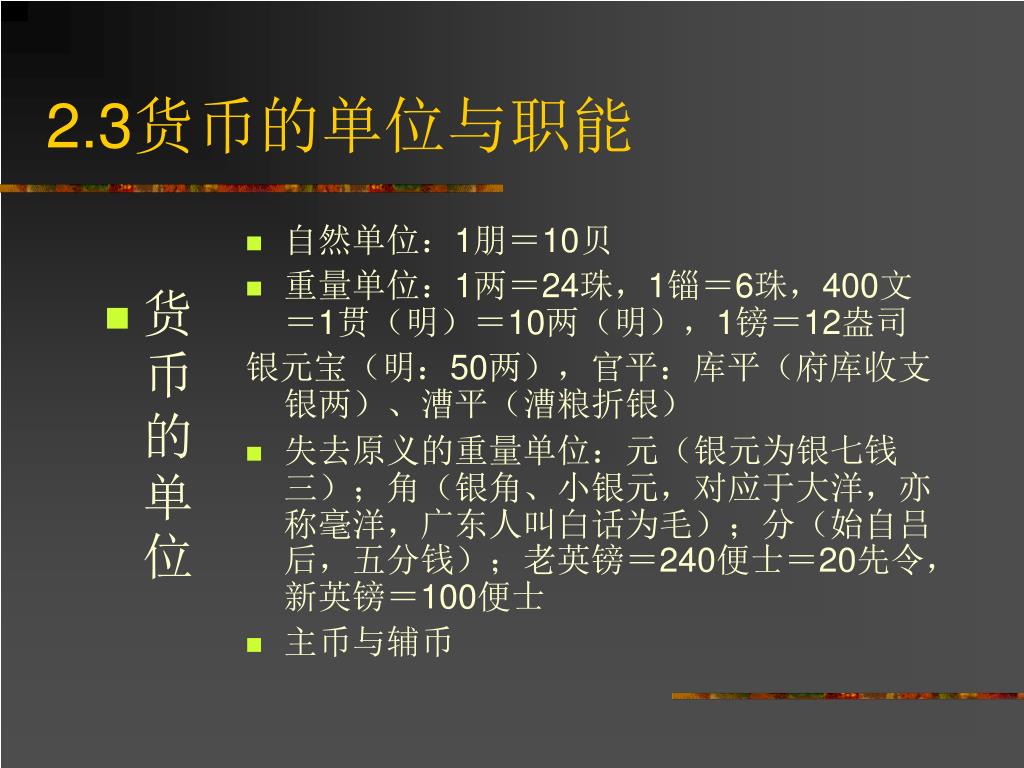 2.3货币的单位与职能

货币的单位

自然单位：1朋＝10贝

重量单位：1两＝24珠，1锱＝6珠，400文＝1贯（明）＝10两（明），1镑＝12盎司

银元宝（明：50两），官平：库平（府库收支银两）、漕平（漕粮折银）

失去原义的重量单位：元（银元为银七钱三）；角（银角、小银元，对应于大洋，亦称毫洋，广东人叫白话为毛）；分（始自吕后，五分钱）；老英镑＝240便士＝20先令，新英镑＝100便士

主币与辅币